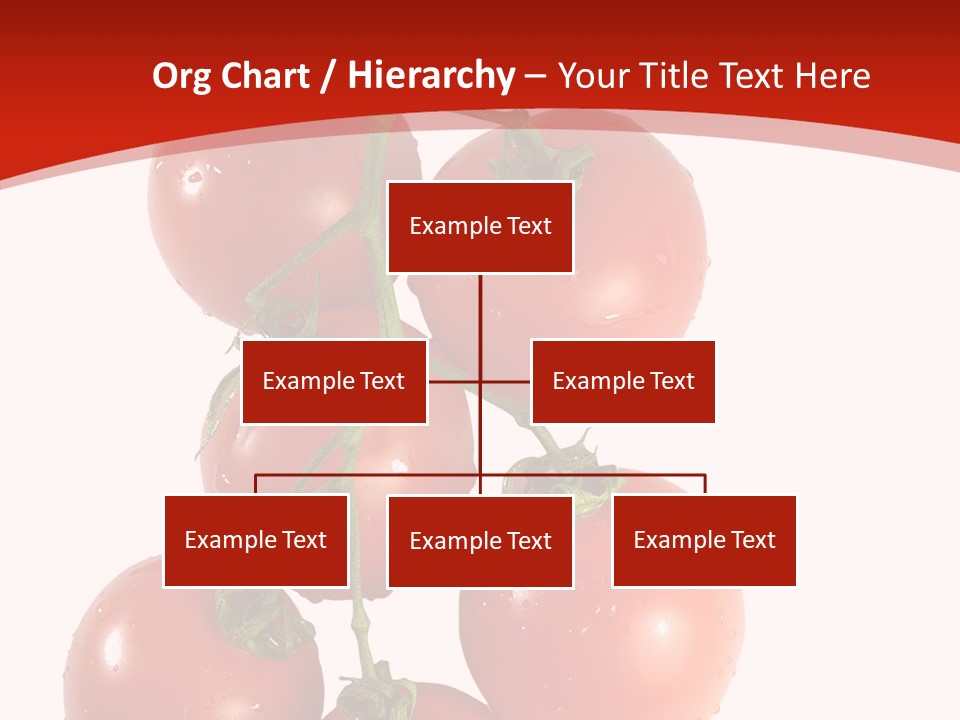 Org Chart / Hierarchy – Your Title Text Here

Example Text

Example Text

Example Text

Example Text

Example Text

Example Text